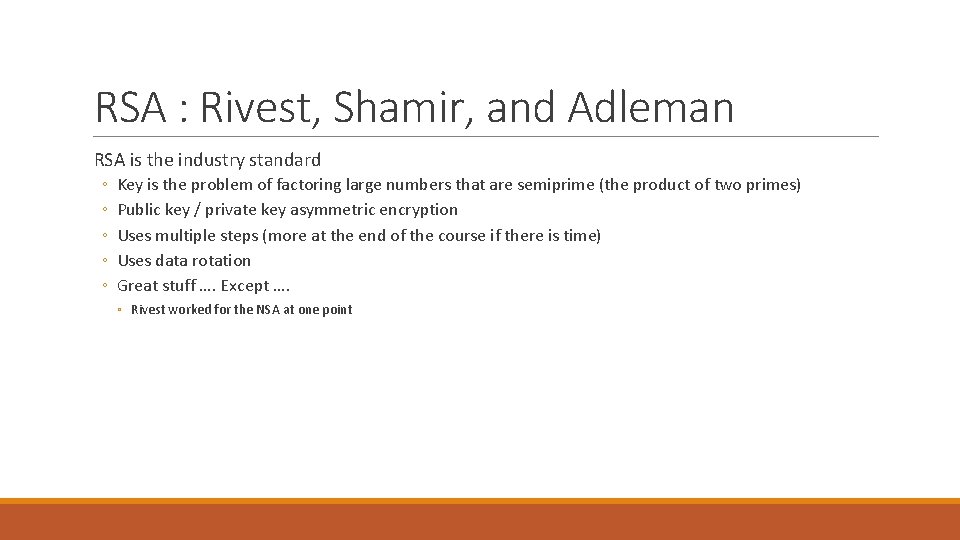 RSA : Rivest, Shamir, and Adleman

RSA is the industry standard

◦ Key is the problem of factoring large numbers that are semiprime (the product of two primes)
◦ Public key / private key asymmetric encryption
◦ Uses multiple steps (more at the end of the course if there is time)
◦ Uses data rotation
◦ Great stuff …. Except ….
▪ Rivest worked for the NSA at one point